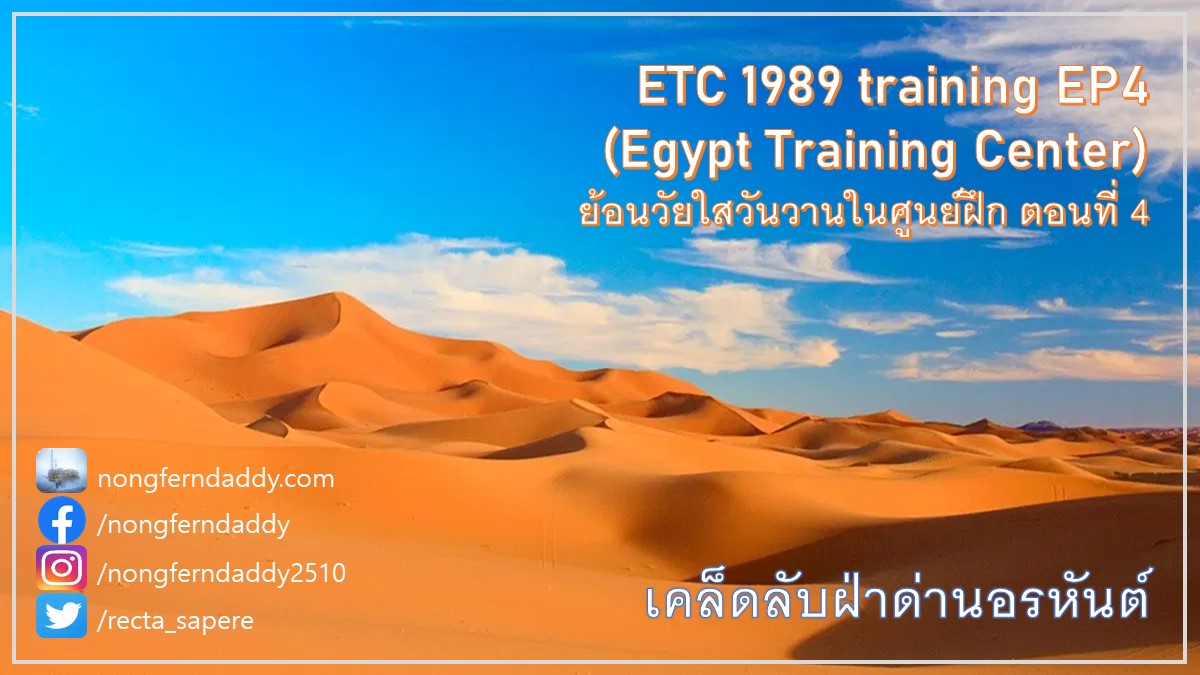 ETC 1989 training EP4
(Egypt Training Center)
ย้อนวัยใสวันวานในศูนย์ฝึก ตอนที่ 4

nongferndaddy.com
/nongferndaddy
/nongferndaddy2510
/recta_sapere

เคล็ดลับฝ่าด่านอรหันต์